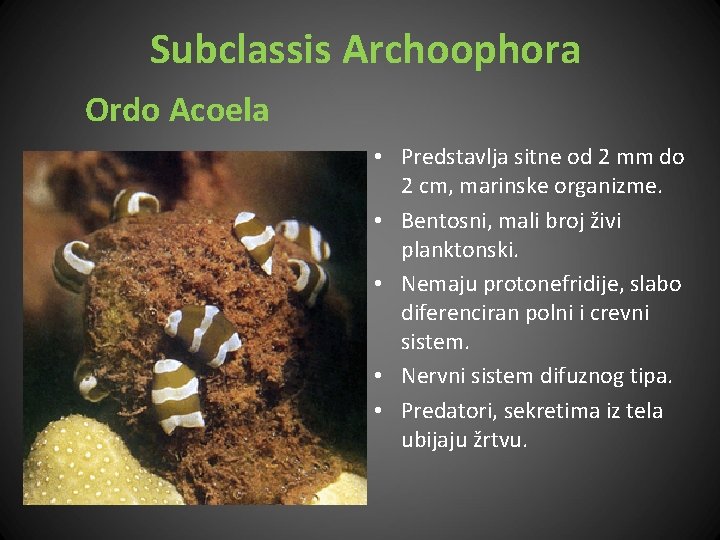 Subclassis Archoophora

Ordo Acoela

• Predstavlja sitne od 2 mm do 2 cm, marinske organizme.
• Bentosni, mali broj živi planktonski.
• Nemaju protonefridije, slabo diferenciran polni i crevni sistem.
• Nervni sistem difuznog tipa.
• Predatori, sekretima iz tela ubijaju žrtvu.